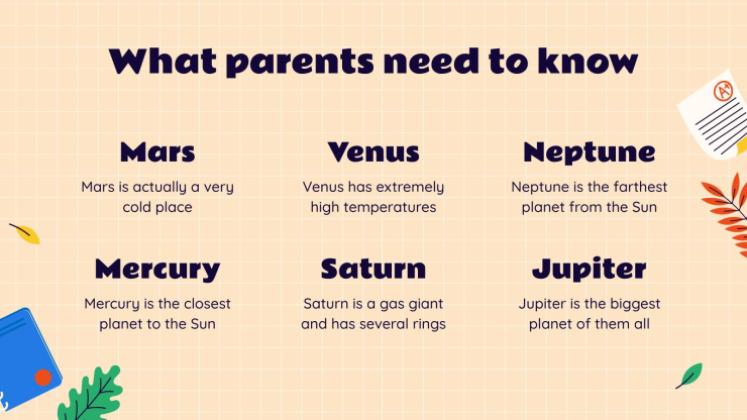 What parents need to know

Mars

Mars is actually a very cold place

Venus

Venus has extremely high temperatures

Neptune

Neptune is the farthest planet from the Sun

Mercury

Mercury is the closest planet to the Sun

Saturn

Saturn is a gas giant and has several rings

Jupiter

Jupiter is the biggest planet of them all

A+